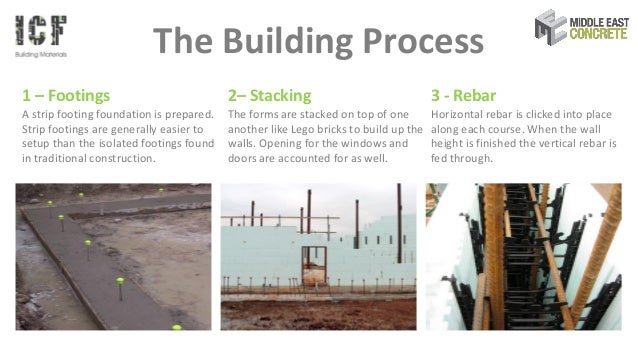 ICF
Building Materials

The Building Process

MIDDLE EAST CONCRETE

1 – Footings
A strip footing foundation is prepared. Strip footings are generally easier to setup than the isolated footings found in traditional construction.

2– Stacking
The forms are stacked on top of one another like Lego bricks to build up the walls. Opening for the windows and doors are accounted for as well.

3 - Rebar
Horizontal rebar is clicked into place along each course. When the wall height is finished the vertical rebar is fed through.